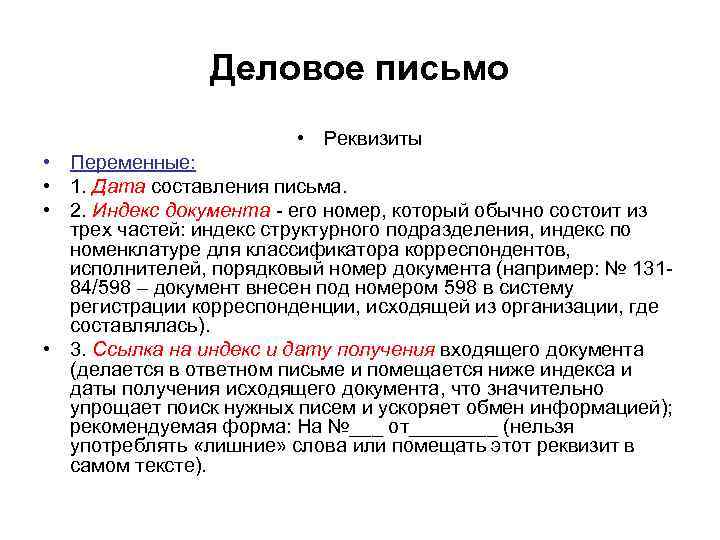 Деловое письмо

• Реквизиты

• Переменные:

• 1. Дата составления письма.

• 2. Индекс документа - его номер, который обычно состоит из трех частей: индекс структурного подразделения, индекс по номенклатуре для классификатора корреспондентов, исполнителей, порядковый номер документа (например: № 131-84/598 – документ внесен под номером 598 в систему регистрации корреспонденции, исходящей из организации, где составлялась).

• 3. Ссылка на индекс и дату получения входящего документа (делается в ответном письме и помещается ниже индекса и даты получения исходящего документа, что значительно упрощает поиск нужных писем и ускоряет обмен информацией); рекомендуемая форма: На №___ от________ (нельзя употреблять «лишние» слова или помещать этот реквизит в самом тексте).